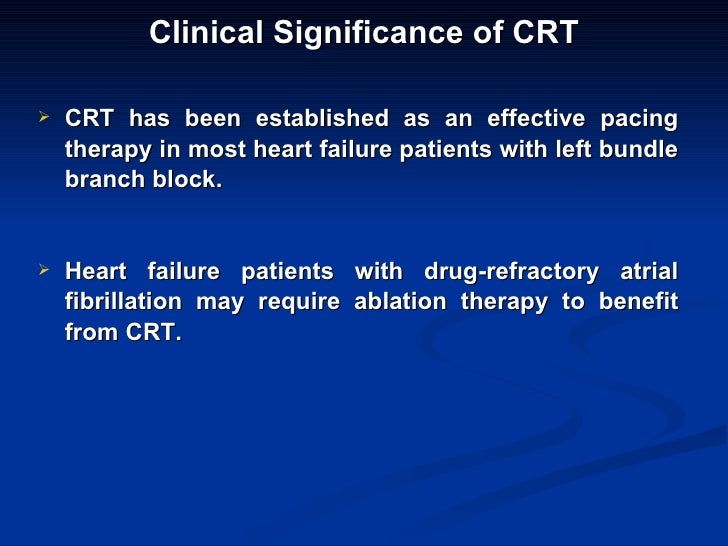 Clinical Significance of CRT

➢ CRT has been established as an effective pacing therapy in most heart failure patients with left bundle branch block.

➢ Heart failure patients with drug-refractory atrial fibrillation may require ablation therapy to benefit from CRT.